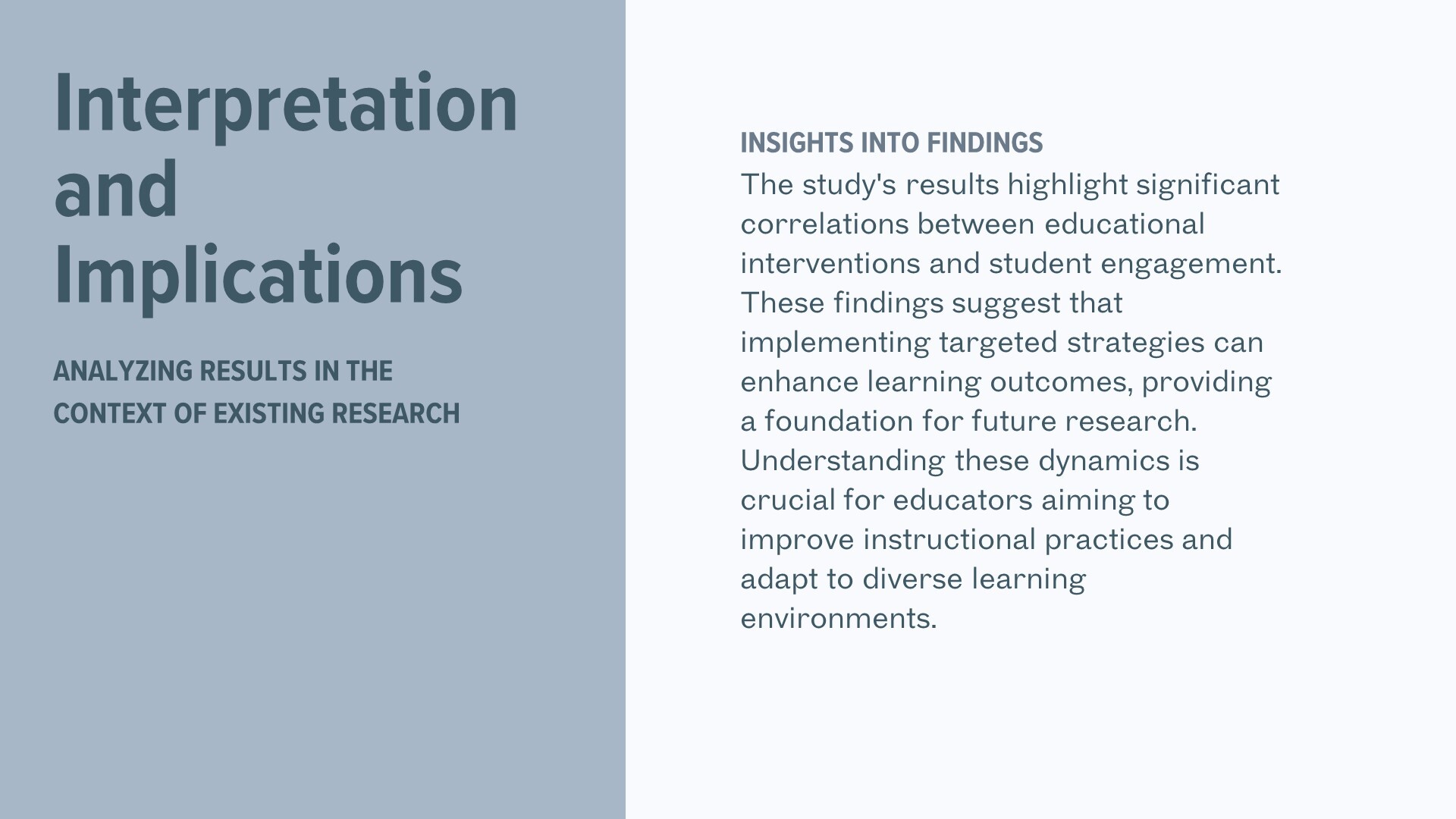 Interpretation and Implications

ANALYZING RESULTS IN THE CONTEXT OF EXISTING RESEARCH

INSIGHTS INTO FINDINGS
The study's results highlight significant correlations between educational interventions and student engagement. These findings suggest that implementing targeted strategies can enhance learning outcomes, providing a foundation for future research. Understanding these dynamics is crucial for educators aiming to improve instructional practices and adapt to diverse learning environments.